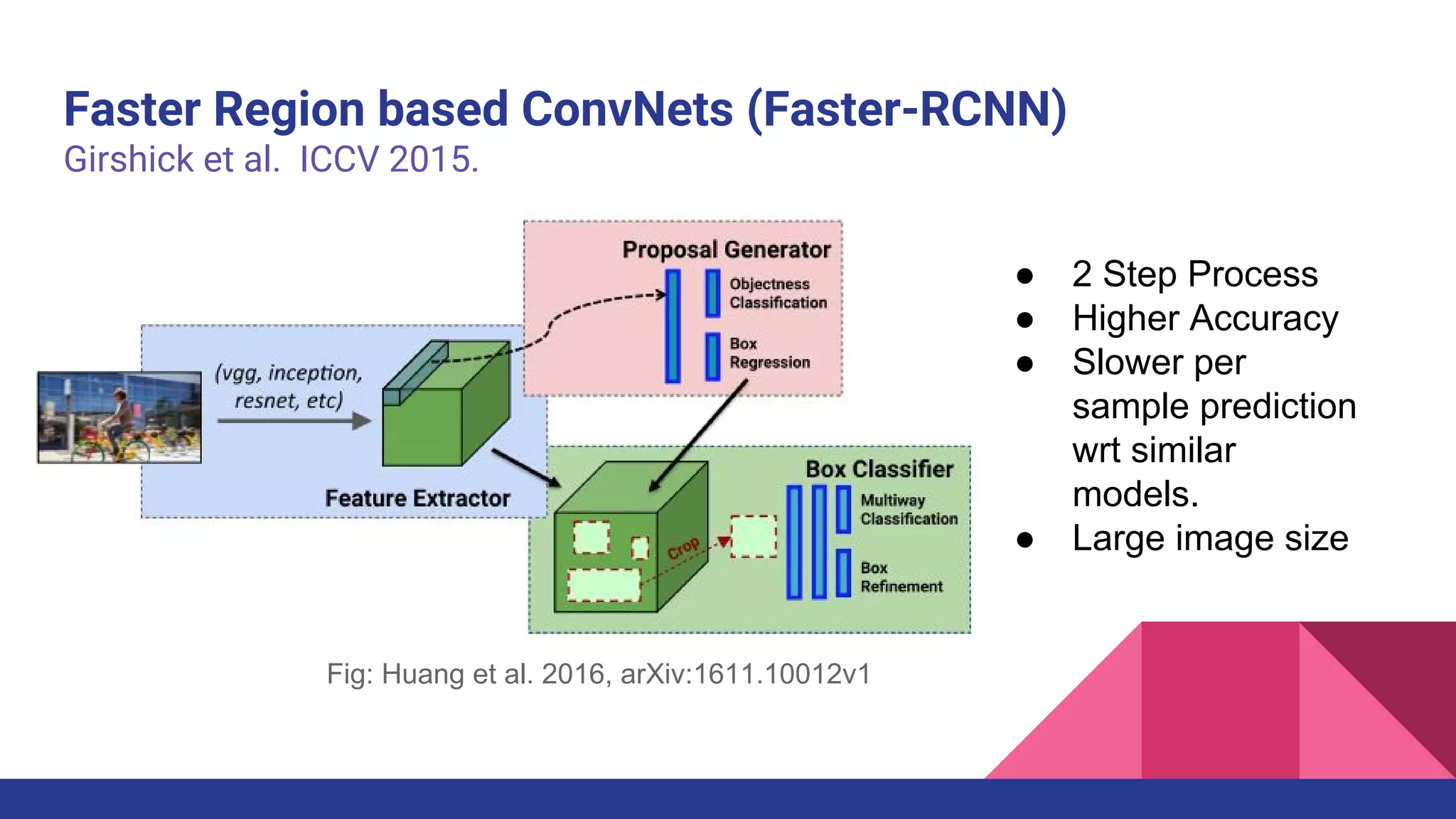 Faster Region based ConvNets (Faster-RCNN)
Girshick et al. ICCV 2015.

(vgg, inception, resnet, etc)

Feature Extractor

Proposal Generator

Objectness Classification

Box Regression

Box Classifier

Multiway Classification

Box Refinement

Crop

Fig: Huang et al. 2016, arXiv:1611.10012v1

● 2 Step Process
● Higher Accuracy
● Slower per sample prediction wrt similar models.
● Large image size